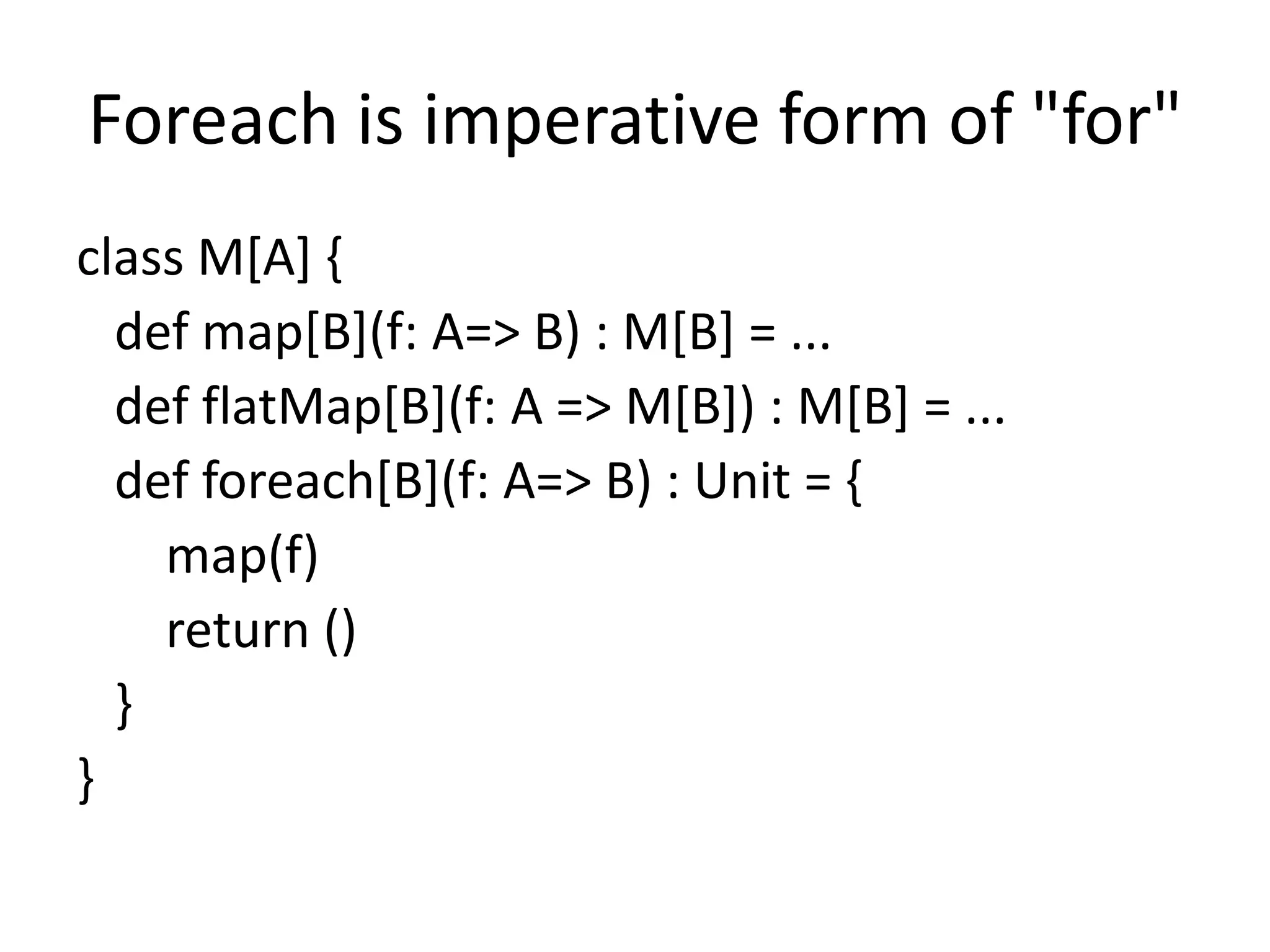 Foreach is imperative form of "for"

class M[A] {
  def map[B](f: A=> B) : M[B] = ...
  def flatMap[B](f: A => M[B]) : M[B] = ...
  def foreach[B](f: A=> B) : Unit = {
    map(f)
    return ()
  }
}